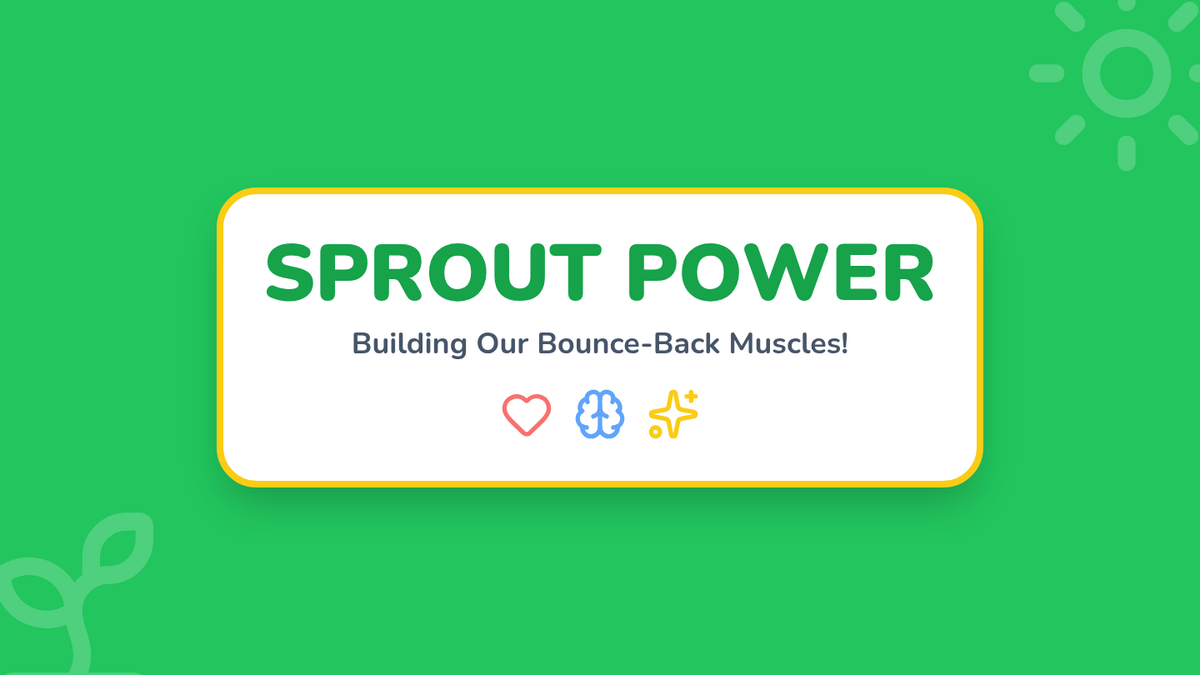 SPROUT POWER

Building Our Bounce-Back Muscles!